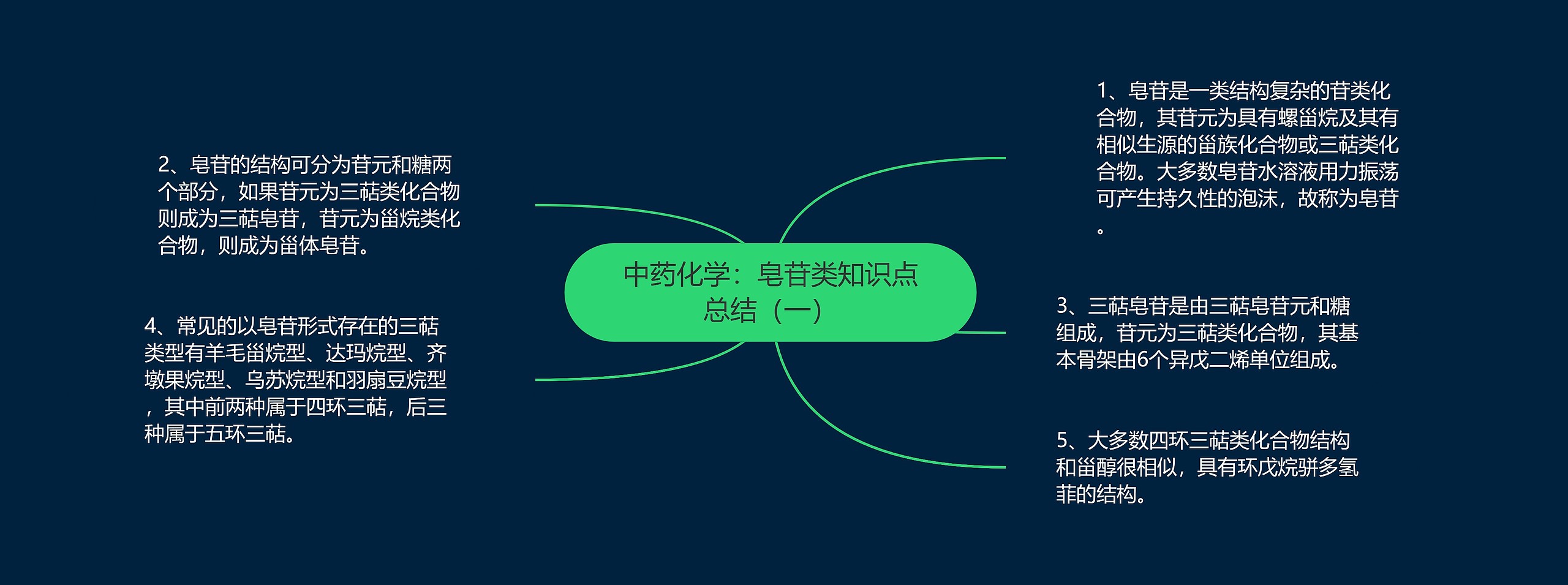 中药化学：皂苷类知识点总结（一）

1、皂苷是一类结构复杂的苷类化合物，其苷元为具有螺甾烷及其有相似生源的甾族化合物或三萜类化合物。大多数皂苷水溶液用力振荡可产生持久性的泡沫，故称为皂苷。

2、皂苷的结构可分为苷元和糖两个部分，如果苷元为三萜类化合物则成为三萜皂苷，苷元为甾烷类化合物，则成为甾体皂苷。

3、三萜皂苷是由三萜皂苷元和糖组成，苷元为三萜类化合物，其基本骨架由6个异戊二烯单位组成。

4、常见的以皂苷形式存在的三萜类型有羊毛甾烷型、达玛烷型、齐墩果烷型、乌苏烷型和羽扇豆烷型，其中前两种属于四环三萜，后三种属于五环三萜。

5、大多数四环三萜类化合物结构和甾醇很相似，具有环戊烷骈多氢菲的结构。